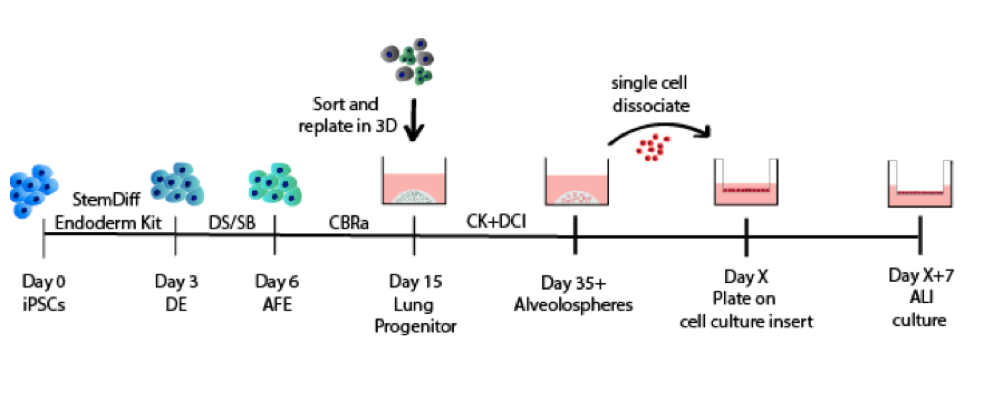 Sort and replate in 3D

single cell dissociate

StemDiff Endoderm Kit

DS/SB

CBRa

CK+DCI

Day 0
iPSCs

Day 3
DE

Day 6
AFE

Day 15
Lung
Progenitor

Day 35+
Alveolospheres

Day X
Plate on
cell culture insert

Day X+7
ALI
culture